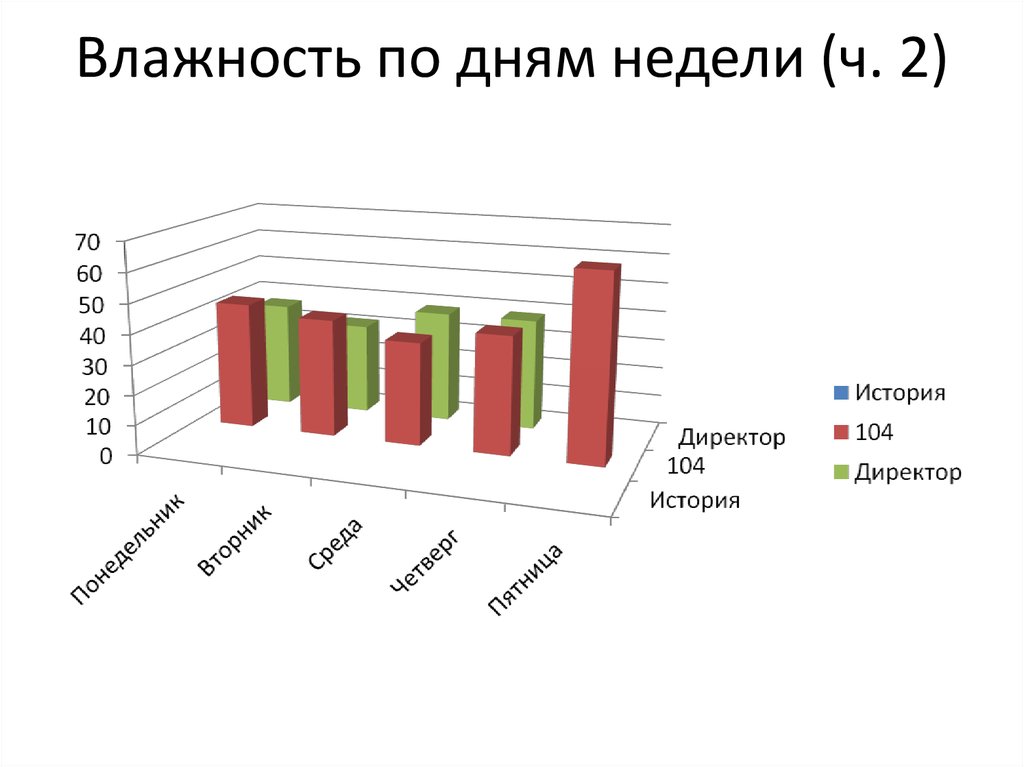 Влажность по дням недели (ч. 2)

70
60
50
40
30
20
10
0

Понедельник
Вторник
Среда
Четверг
Пятница

Директор
104
История

История
104
Директор